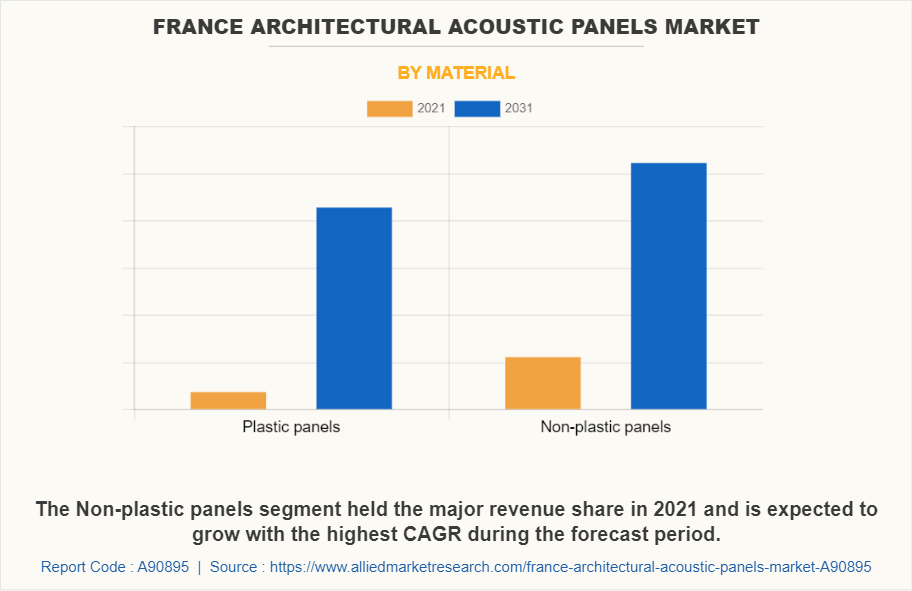 FRANCE ARCHITECTURAL ACOUSTIC PANELS MARKET

BY MATERIAL

2021 2031

Plastic panels

Non-plastic panels

The Non-plastic panels segment held the major revenue share in 2021 and is expected to grow with the highest CAGR during the forecast period.

Report Code : A90895 | Source : https://www.alliedmarketresearch.com/france-architectural-acoustic-panels-market-A90895